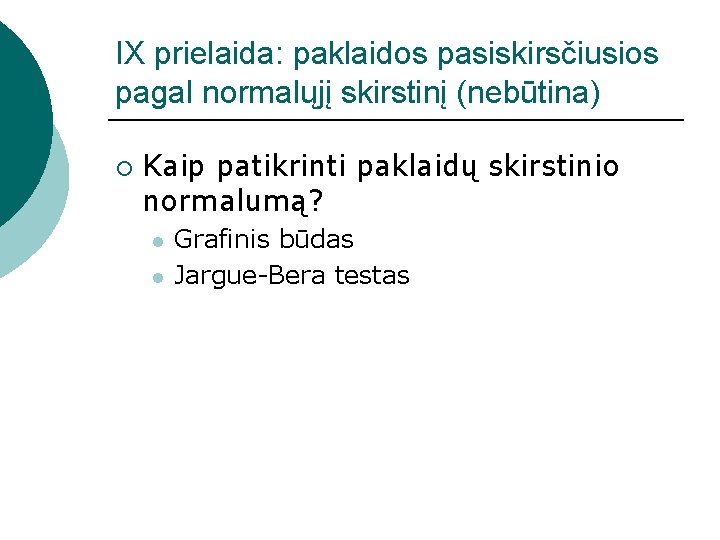 IX prielaida: paklaidos pasiskirsčiusios pagal normalųjį skirstinį (nebūtina)

Kaip patikrinti paklaidų skirstinio normalumą?

Grafinis būdas

Jargue-Bera testas